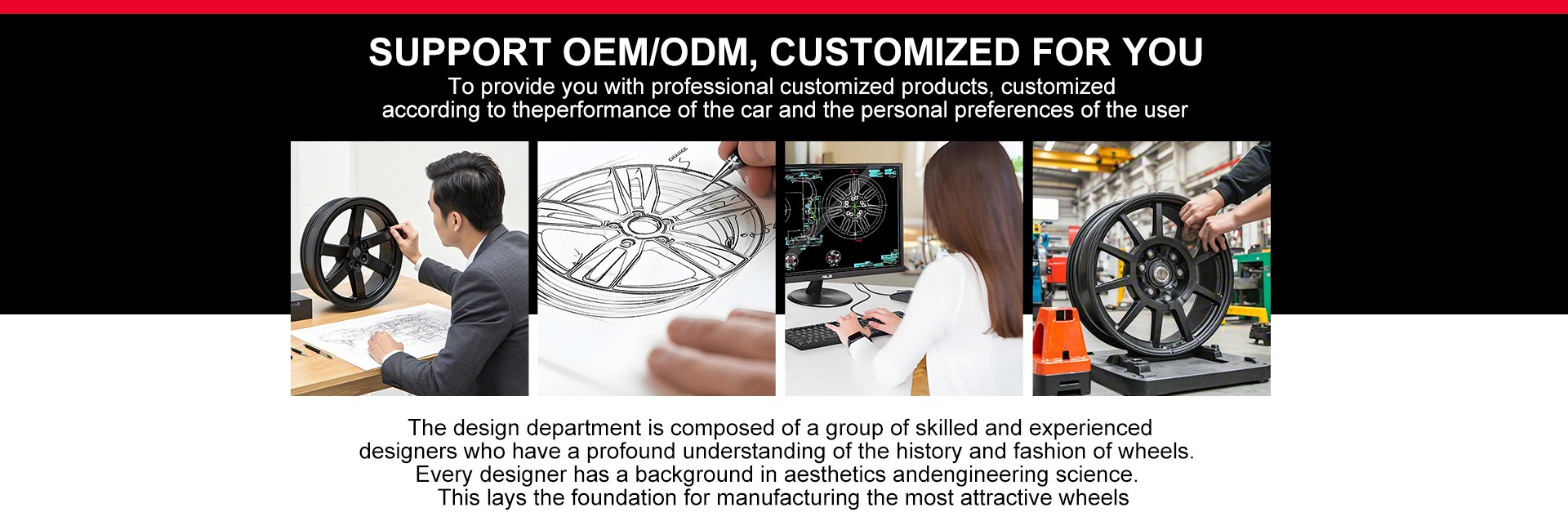 SUPPORT OEM/ODM, CUSTOMIZED FOR YOU

To provide you with professional customized products, customized according to theperformance of the car and the personal preferences of the user

CHANGE

ASUS

The design department is composed of a group of skilled and experienced designers who have a profound understanding of the history and fashion of wheels. Every designer has a background in aesthetics andengineering science. This lays the foundation for manufacturing the most attractive wheels